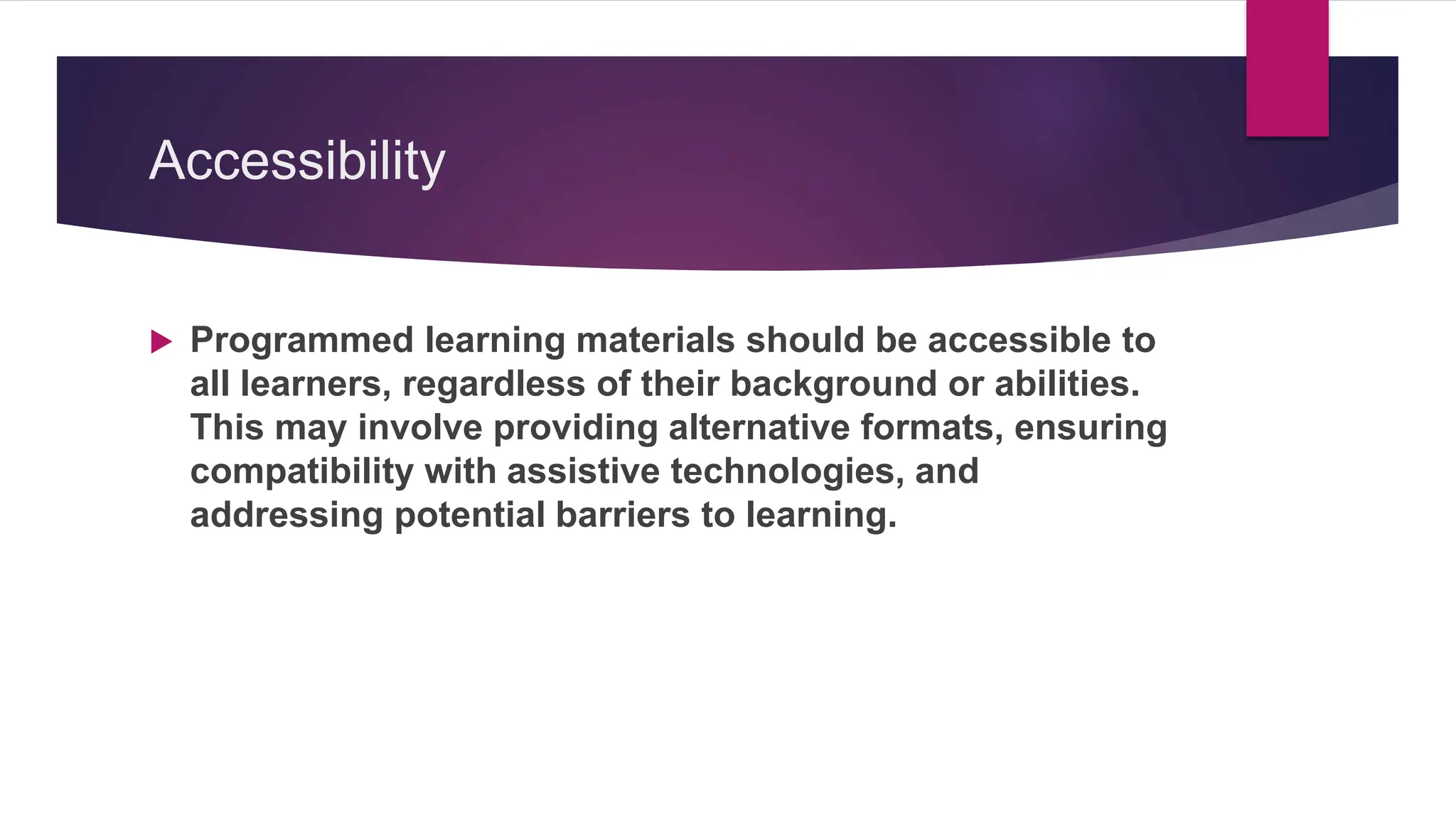 Accessibility

Programmed learning materials should be accessible to all learners, regardless of their background or abilities. This may involve providing alternative formats, ensuring compatibility with assistive technologies, and addressing potential barriers to learning.